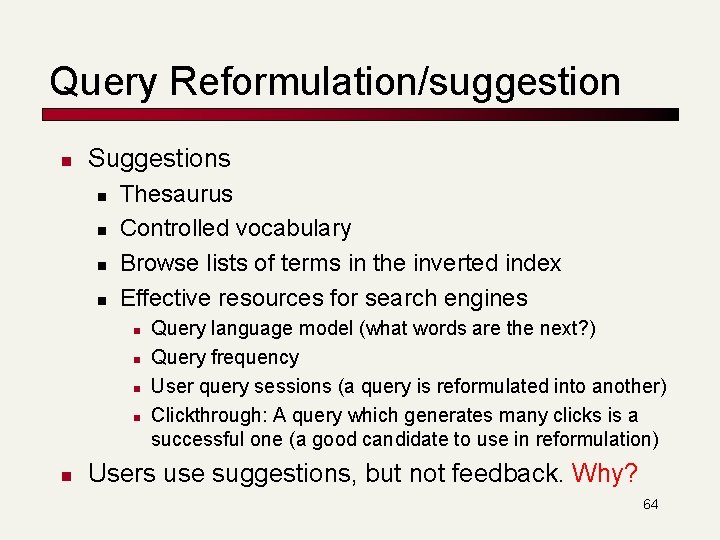 Query Reformulation/suggestion

- Suggestions
  - Thesaurus
  - Controlled vocabulary
  - Browse lists of terms in the inverted index
  - Effective resources for search engines
    - Query language model (what words are the next?)
    - Query frequency
    - User query sessions (a query is reformulated into another)
    - Clickthrough: A query which generates many clicks is a successful one (a good candidate to use in reformulation)
- Users use suggestions, but not feedback. Why?

64